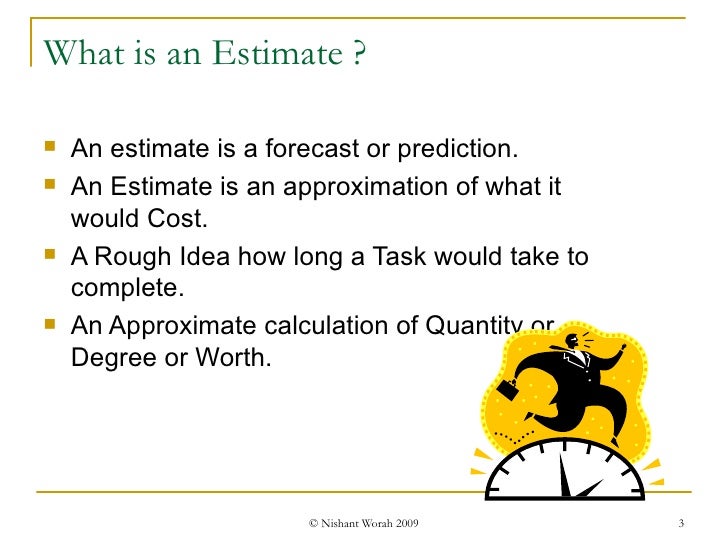 What is an Estimate ?

An estimate is a forecast or prediction.

An Estimate is an approximation of what it would Cost.

A Rough Idea how long a Task would take to complete.

An Approximate calculation of Quantity or Degree or Worth.

© Nishant Worah 2009

3